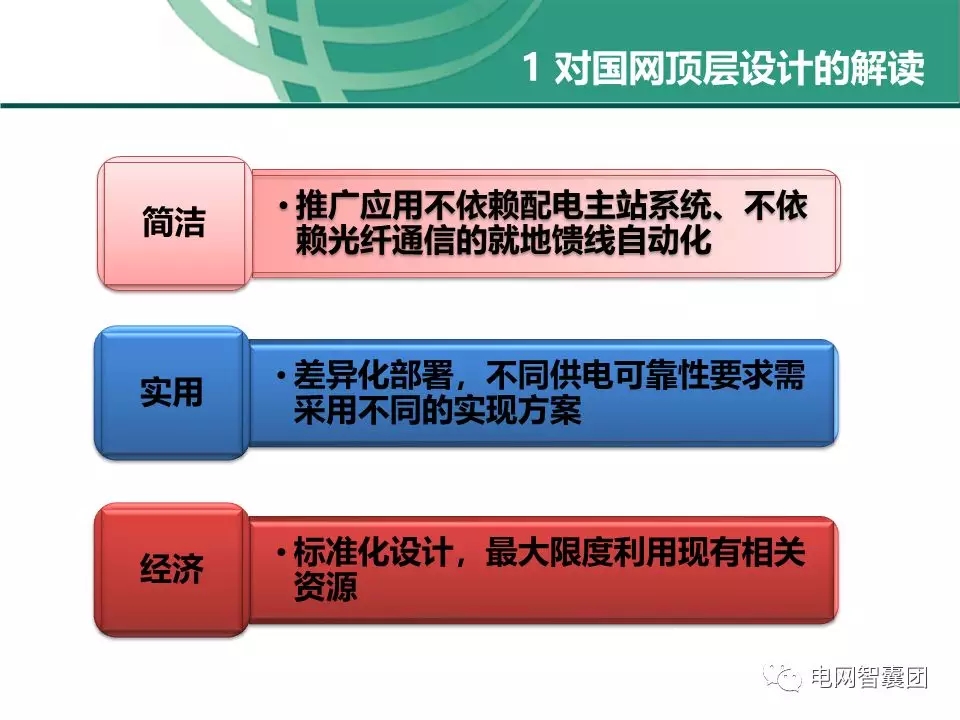 1 对国网顶层设计的解读

简洁

• 推广应用不依赖配电主站系统、不依赖光纤通信的就地馈线自动化

实用

• 差异化部署，不同供电可靠性要求需采用不同的实现方案

经济

• 标准化设计，最大限度利用现有相关资源

电网智囊团